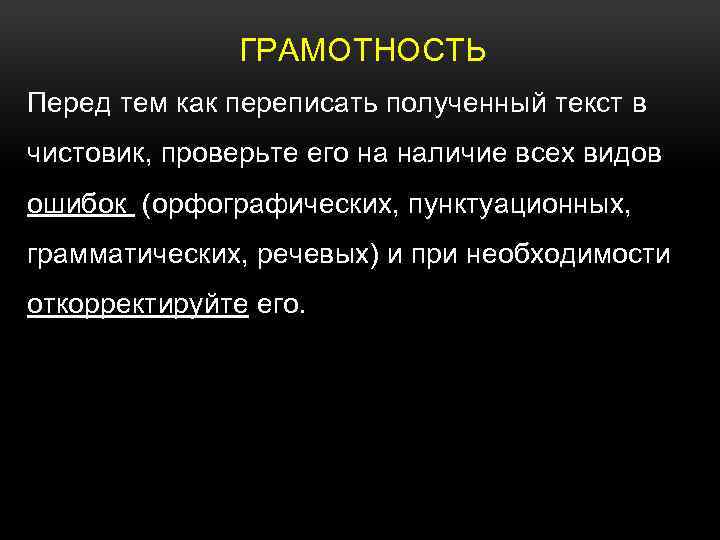 ГРАМОТНОСТЬ

Перед тем как переписать полученный текст в чистовик, проверьте его на наличие всех видов ошибок (орфографических, пунктуационных, грамматических, речевых) и при необходимости откорректируйте его.